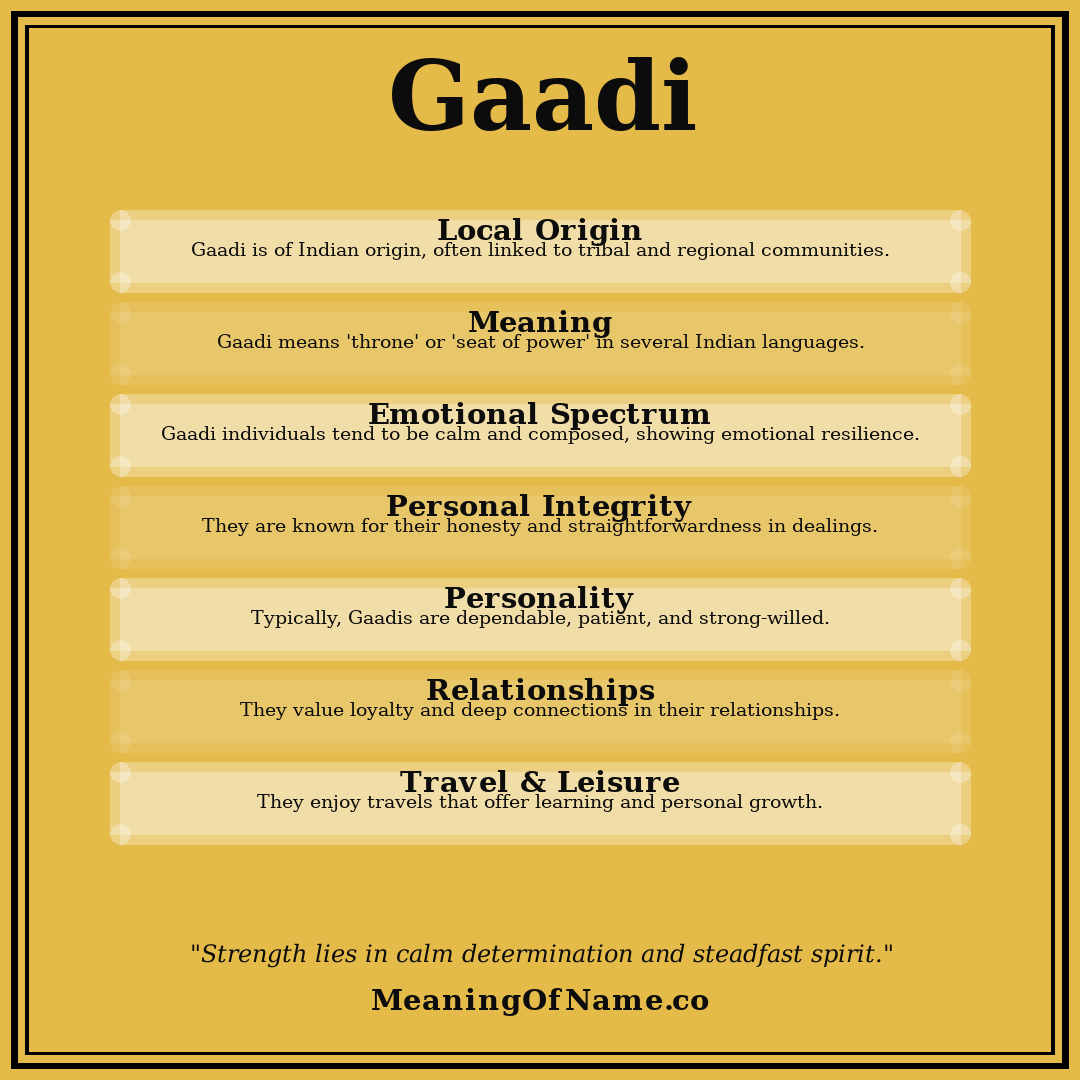 Gaadi

Local Origin
Gaadi is of Indian origin, often linked to tribal and regional communities.

Meaning
Gaadi means 'throne' or 'seat of power' in several Indian languages.

Emotional Spectrum
Gaadi individuals tend to be calm and composed, showing emotional resilience.

Personal Integrity
They are known for their honesty and straightforwardness in dealings.

Personality
Typically, Gaadis are dependable, patient, and strong-willed.

Relationships
They value loyalty and deep connections in their relationships.

Travel & Leisure
They enjoy travels that offer learning and personal growth.

"Strength lies in calm determination and steadfast spirit."

MeaningOfName.co